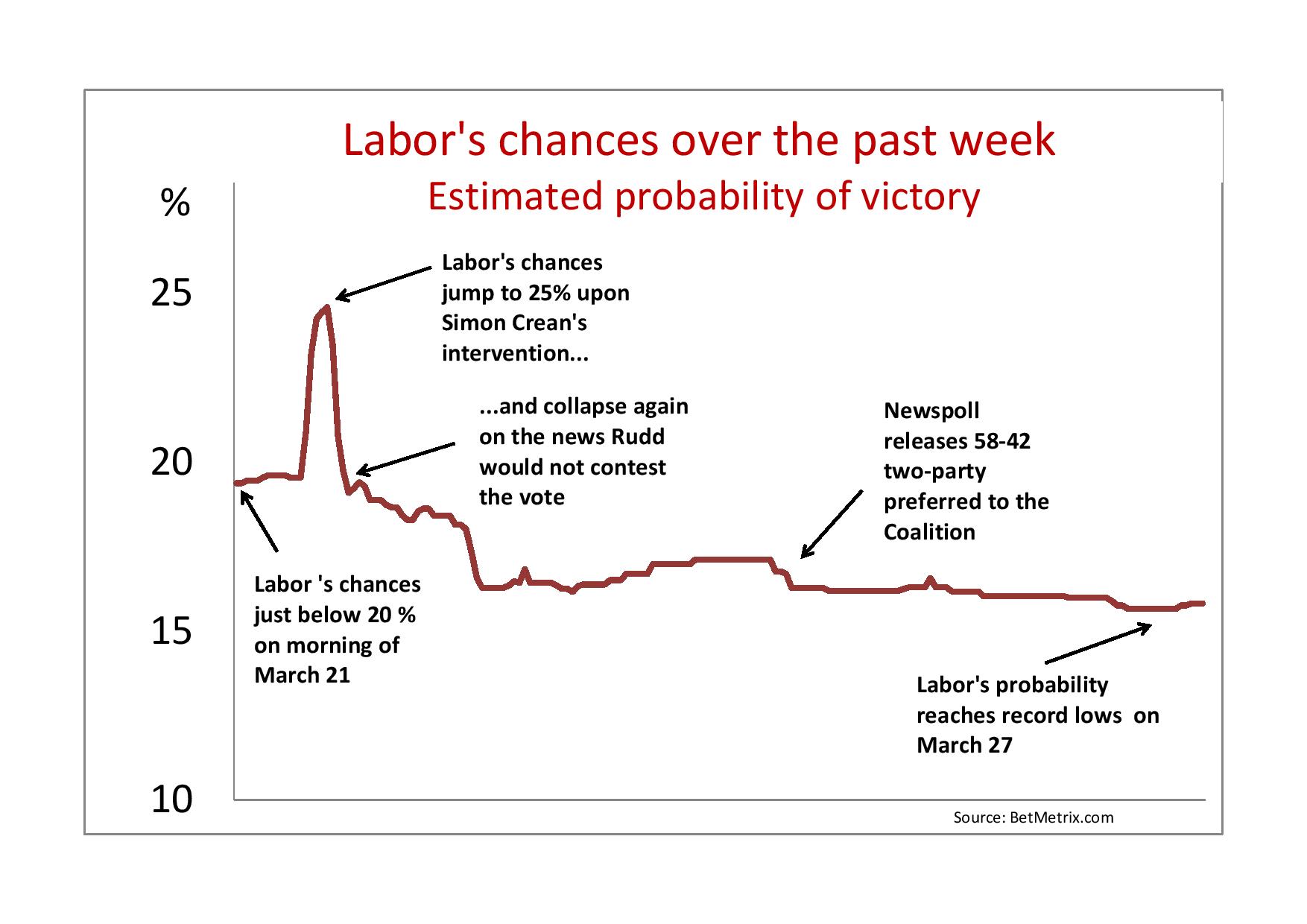 Labor's chances over the past week
Estimated probability of victory

%

25

20

15

10

Labor's chances jump to 25% upon Simon Crean's intervention...

...and collapse again on the news Rudd would not contest the vote

Newspoll releases 58-42 two-party preferred to the Coalition

Labor 's chances just below 20 % on morning of March 21

Labor's probability reaches record lows on March 27

Source: BetMetrix.com